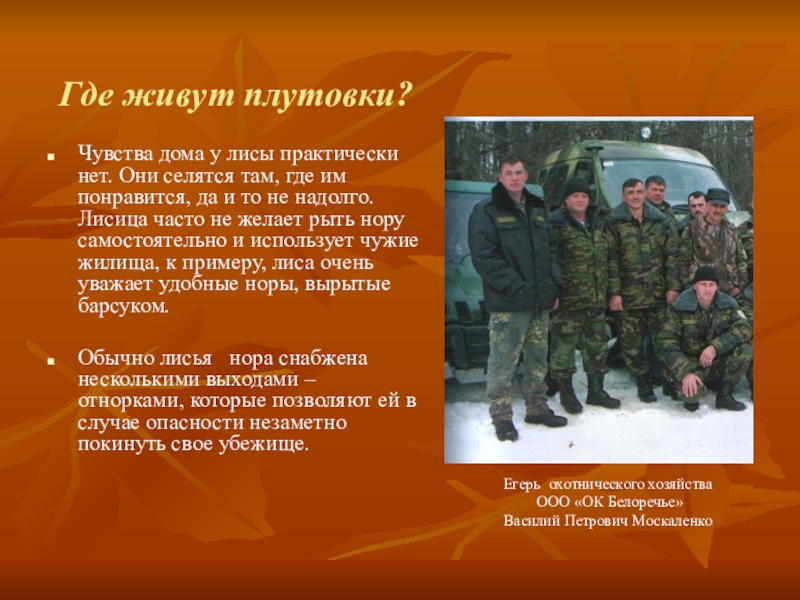 Где живут плутовки?

Чувства дома у лисы практически нет. Они селятся там, где им понравится, да и то не надолго. Лисица часто не желает рыть нору самостоятельно и использует чужие жилища, к примеру, лиса очень уважает удобные норы, вырытые барсуком.

Обычно лисья нора снабжена несколькими выходами – отнорками, которые позволяют ей в случае опасности незаметно покинуть свое убежище.

Егерь охотнического хозяйства
ООО «ОК Белоречье»
Василий Петрович Москаленко